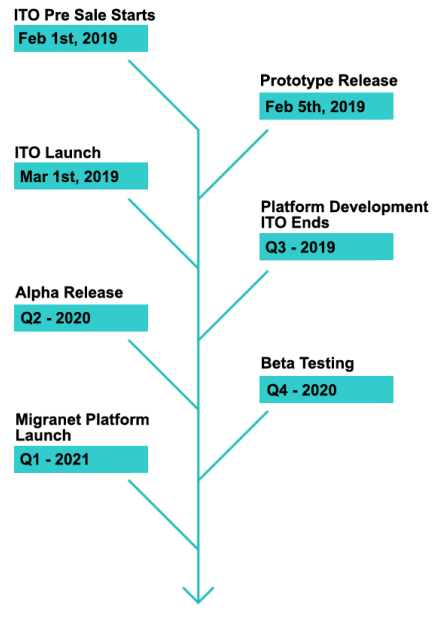 ITO Pre Sale Starts
Feb 1st, 2019

Prototype Release
Feb 5th, 2019

ITO Launch
Mar 1st, 2019

Platform Development
ITO Ends
Q3 - 2019

Alpha Release
Q2 - 2020

Beta Testing
Q4 - 2020

Migranet Platform Launch
Q1 - 2021